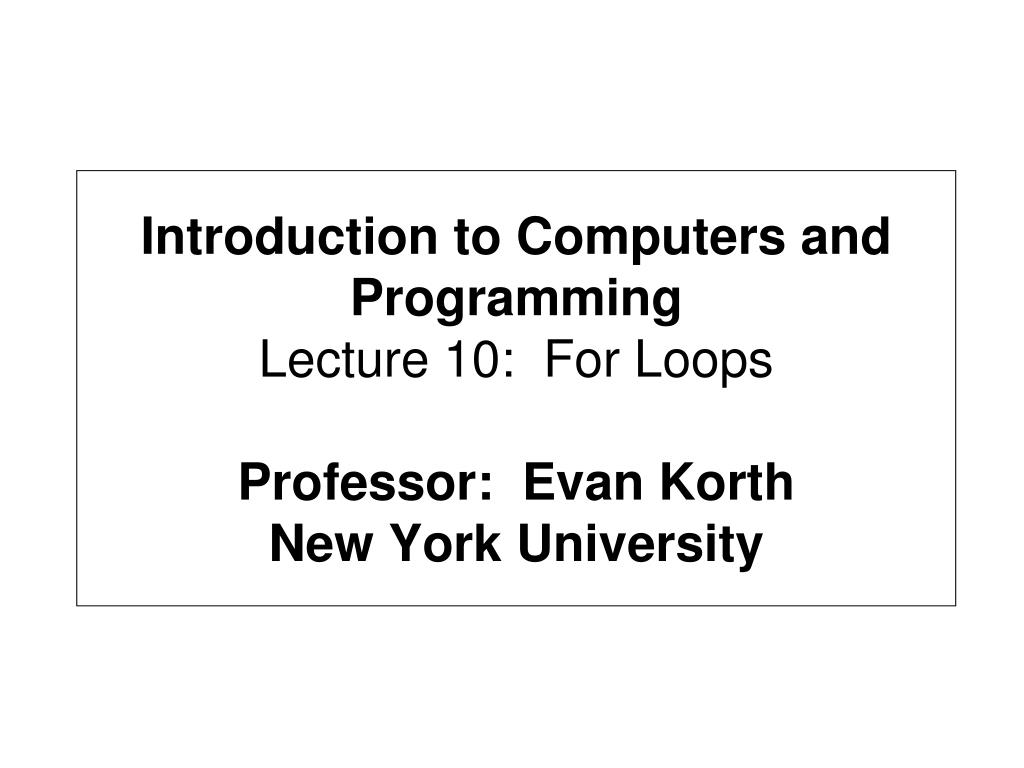 Introduction to Computers and Programming
Lecture 10: For Loops

Professor: Evan Korth
New York University